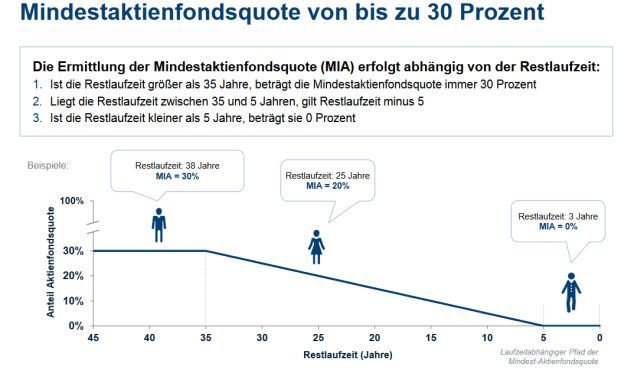 Mindestaktienfondsquote von bis zu 30 Prozent

Die Ermittlung der Mindestaktienfondsquote (MIA) erfolgt abhängig von der Restlaufzeit:
1. Ist die Restlaufzeit größer als 35 Jahre, beträgt die Mindestaktienfondsquote immer 30 Prozent
2. Liegt die Restlaufzeit zwischen 35 und 5 Jahren, gilt Restlaufzeit minus 5
3. Ist die Restlaufzeit kleiner als 5 Jahre, beträgt sie 0 Prozent

Beispiele:

Restlaufzeit: 38 Jahre
MIA = 30%

Restlaufzeit: 25 Jahre
MIA = 20%

Restlaufzeit: 3 Jahre
MIA = 0%

Anteil Aktienfondsquote

100%
30%
20%
10%
0%

45 40 35 30 25 20 15 10 5 0

Restlaufzeit (Jahre)

Laufzeitabhängiger Pfad der Mindest-Aktienfondsquote